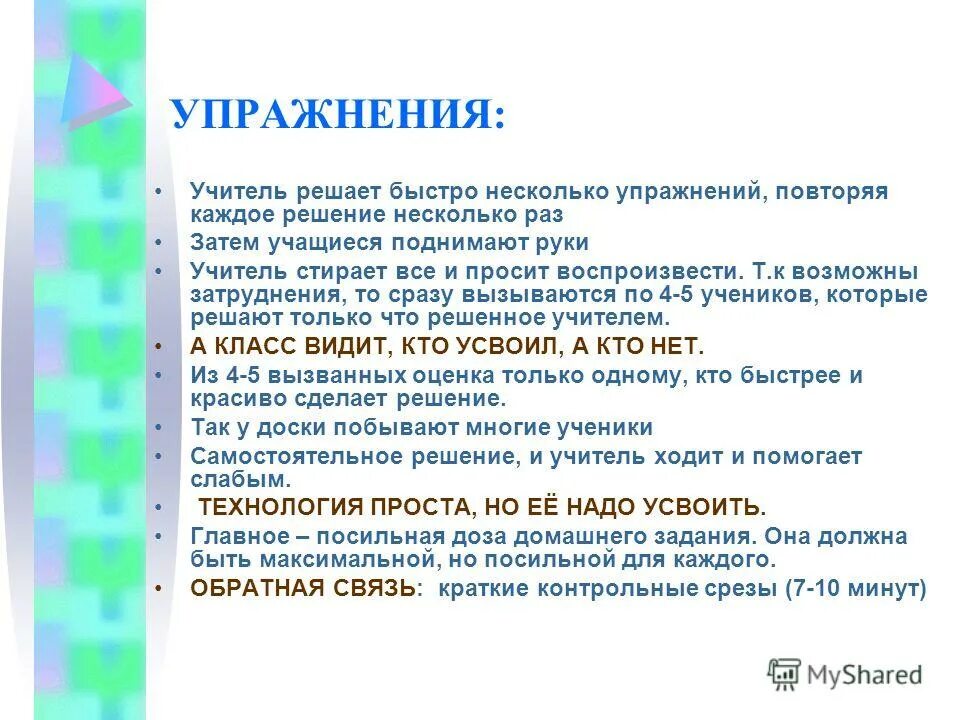 УПРАЖНЕНИЯ:

• Учитель решает быстро несколько упражнений, повторяя каждое решение несколько раз
• Затем учащиеся поднимают руки
• Учитель стирает все и просит воспроизвести. Т.к возможны затруднения, то сразу вызываются по 4-5 учеников, которые решают только что решенное учителем.
• А КЛАСС ВИДИТ, КТО УСВОИЛ, А КТО НЕТ.
• Из 4-5 вызванных оценка только одному, кто быстрее и красиво сделает решение.
• Так у доски побывают многие ученики
• Самостоятельное решение, и учитель ходит и помогает слабым.
• ТЕХНОЛОГИЯ ПРОСТА, НО ЕЁ НАДО УСВОИТЬ.
• Главное – посильная доза домашнего задания. Она должна быть максимальной, но посильной для каждого.
• ОБРАТНАЯ СВЯЗЬ: краткие контрольные срезы (7-10 минут)

MyShared